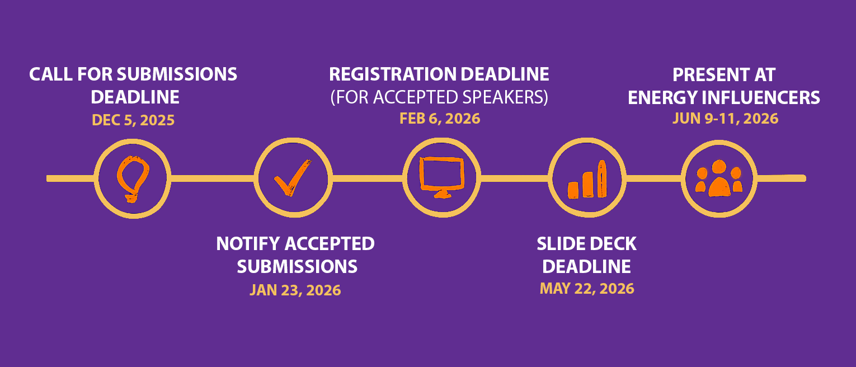 CALL FOR SUBMISSIONS DEADLINE
DEC 5, 2025

NOTIFY ACCEPTED SUBMISSIONS
JAN 23, 2026

REGISTRATION DEADLINE
(FOR ACCEPTED SPEAKERS)
FEB 6, 2026

SLIDE DECK DEADLINE
MAY 22, 2026

PRESENT AT ENERGY INFLUENCERS
JUN 9-11, 2026